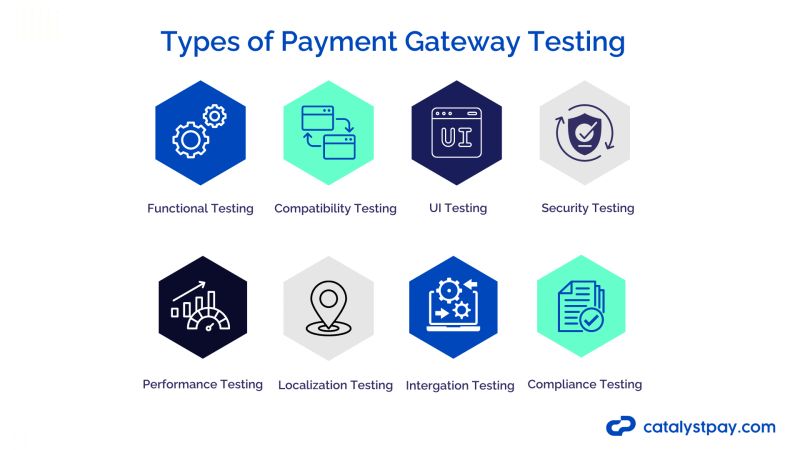 Types of Payment Gateway Testing

UI

Functional Testing

Compatibility Testing

UI Testing

Security Testing

Performance Testing

Localization Testing

Intergation Testing

Compliance Testing

catalystpay.com